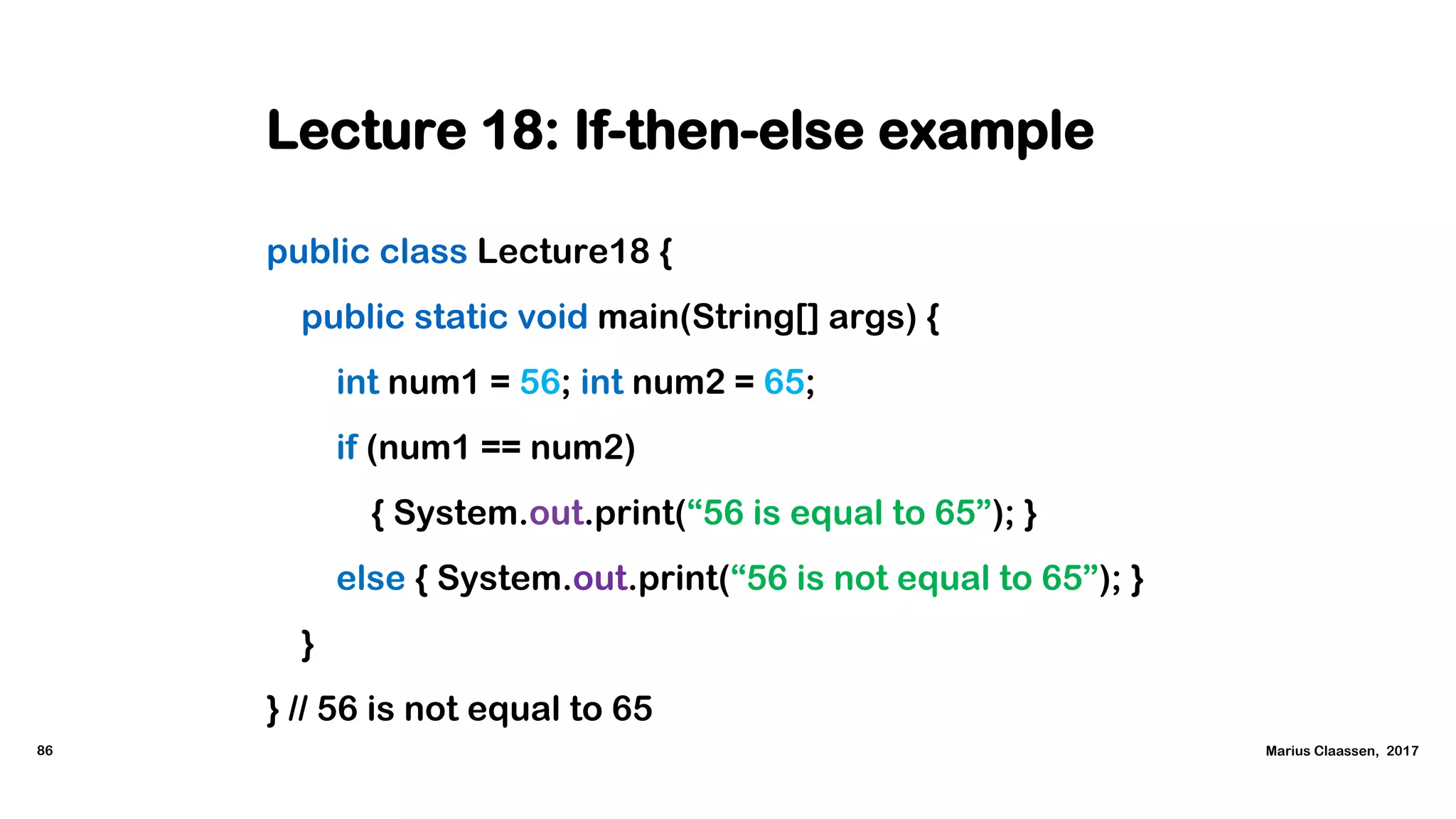 Lecture 18: If-then-else example

public class Lecture18 {

public static void main(String[] args) {

int num1 = 56; int num2 = 65;

if (num1 == num2)

{ System.out.print(“56 is equal to 65”); }

else { System.out.print(“56 is not equal to 65”); }

}

} // 56 is not equal to 65

86

Marius Claassen, 2017